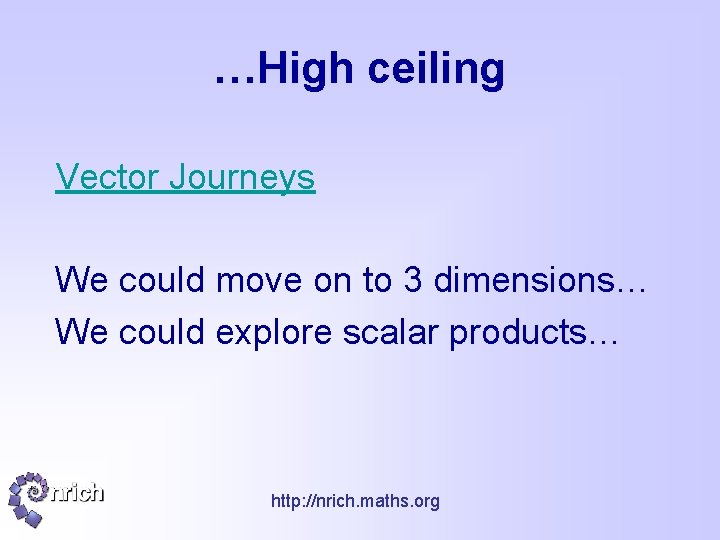 …High ceiling

Vector Journeys

We could move on to 3 dimensions…
We could explore scalar products…

nrich

http://nrich.maths.org